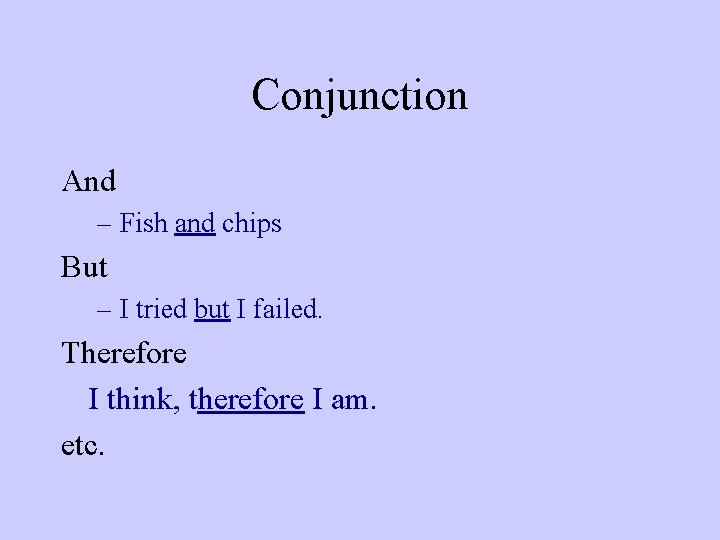 Conjunction

And

– Fish and chips

But

– I tried but I failed.

Therefore

I think, therefore I am.

etc.